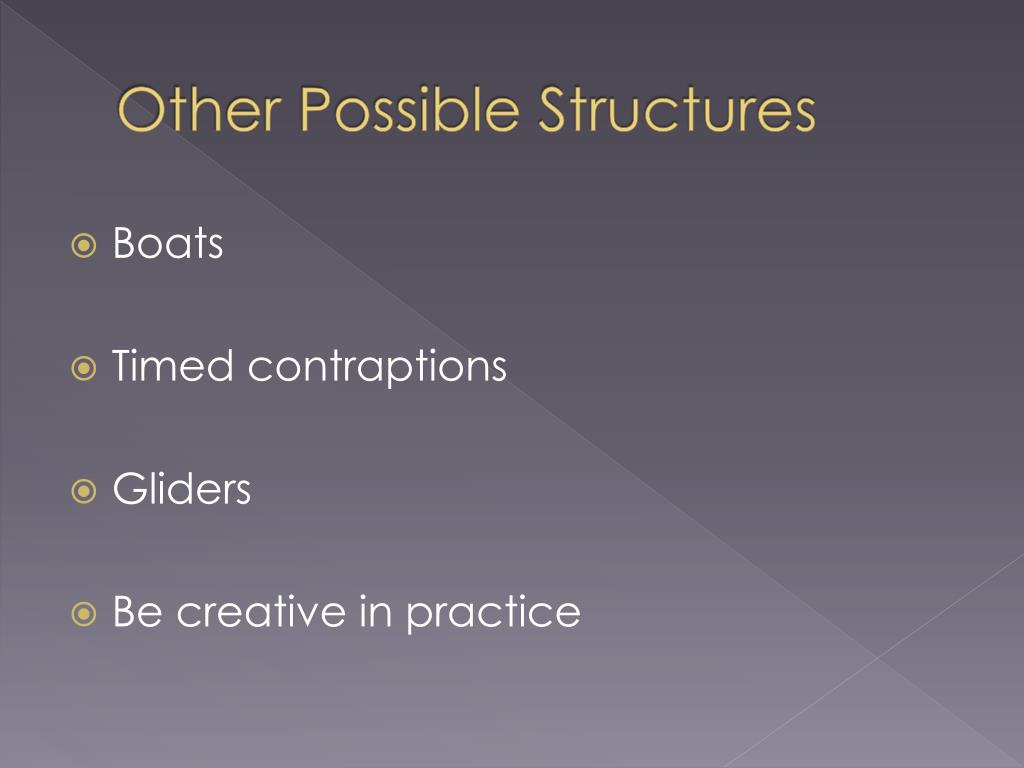 Other Possible Structures

Boats

Timed contraptions

Gliders

Be creative in practice